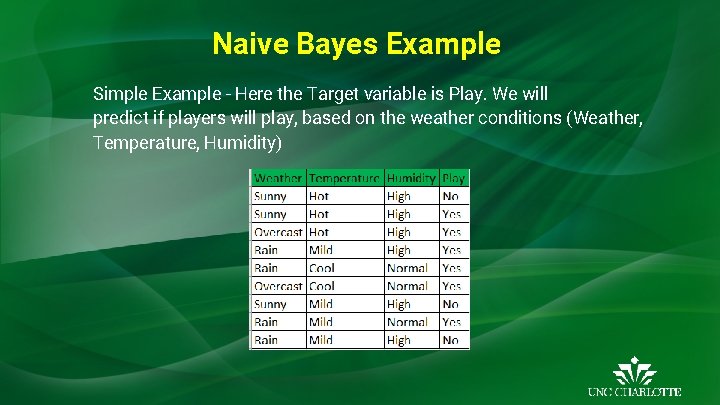 Naive Bayes Example

Simple Example - Here the Target variable is Play. We will predict if players will play, based on the weather conditions (Weather, Temperature, Humidity)

| Weather | Temperature | Humidity | Play |
|---|---|---|---|
| Sunny | Hot | High | No |
| Sunny | Hot | High | Yes |
| Overcast | Hot | High | Yes |
| Rain | Mild | High | Yes |
| Rain | Cool | Normal | Yes |
| Overcast | Cool | Normal | Yes |
| Sunny | Mild | High | No |
| Rain | Mild | Normal | Yes |
| Rain | Mild | High | No |

UNC CHARLOTTE